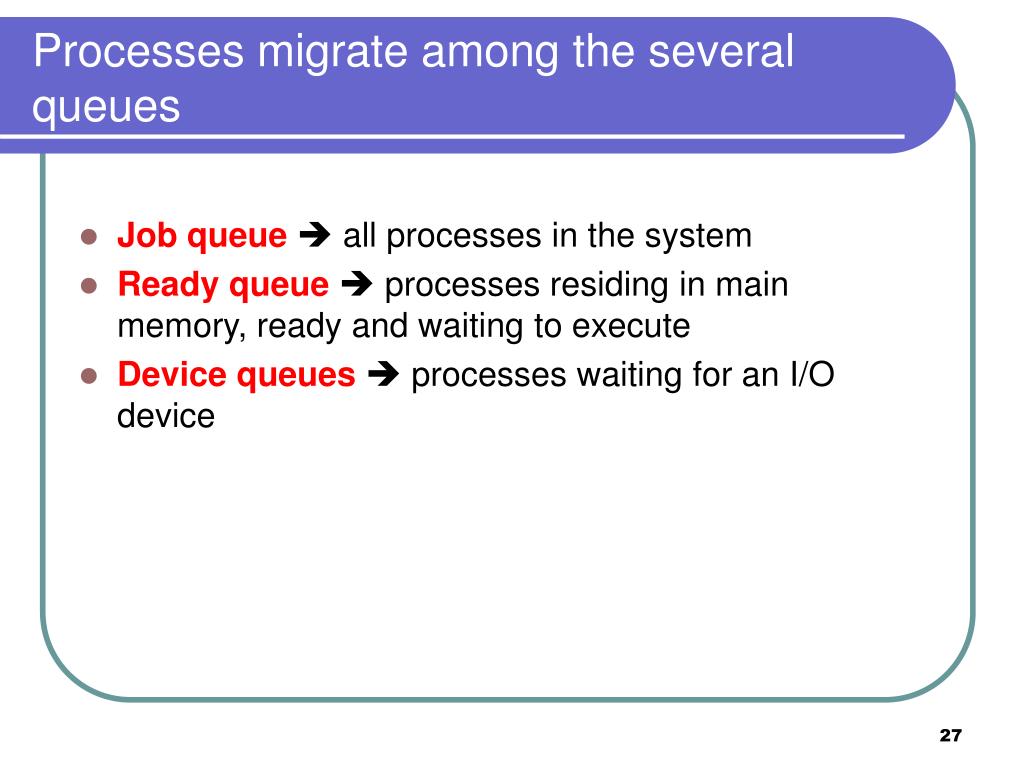 Processes migrate among the several queues

- Job queue ➔ all processes in the system
- Ready queue ➔ processes residing in main memory, ready and waiting to execute
- Device queues ➔ processes waiting for an I/O device

27